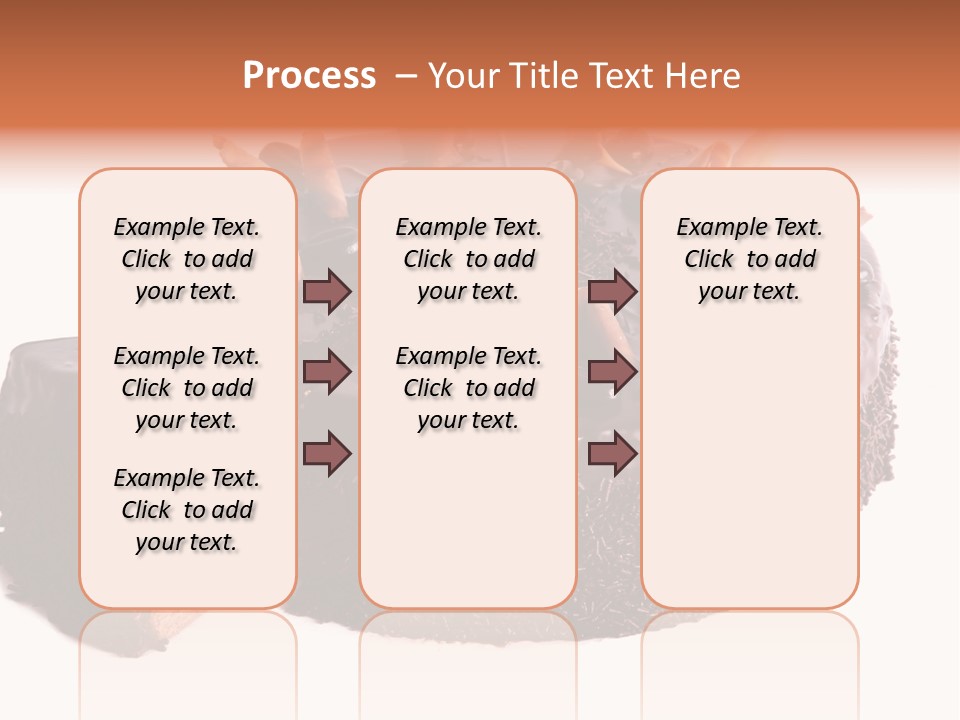 Process – Your Title Text Here

Example Text. Click to add your text.

Example Text. Click to add your text.

Example Text. Click to add your text.

Example Text. Click to add your text.

Example Text. Click to add your text.

Example Text. Click to add your text.